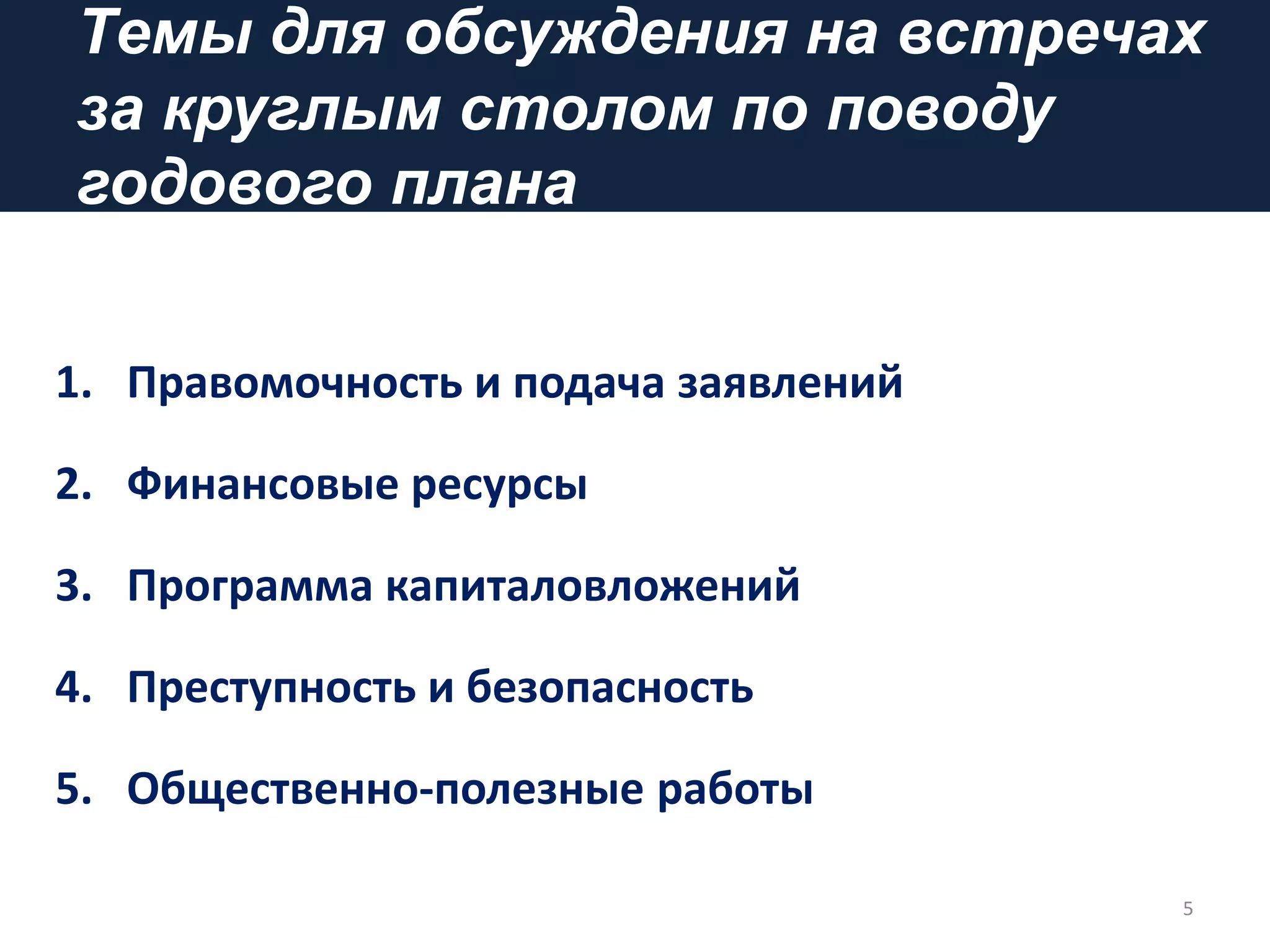 Темы для обсуждения на встречах за круглым столом по поводу годового плана

1. Правомочность и подача заявлений

2. Финансовые ресурсы

3. Программа капиталовложений

4. Преступность и безопасность

5. Общественно-полезные работы

5